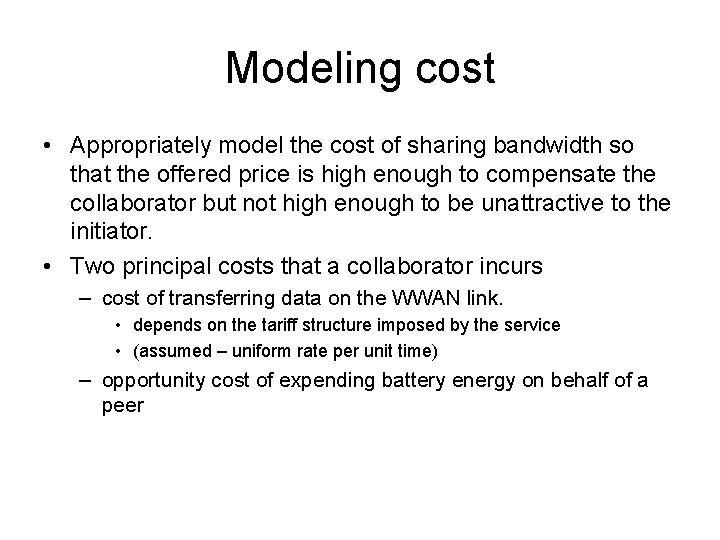 Modeling cost

• Appropriately model the cost of sharing bandwidth so that the offered price is high enough to compensate the collaborator but not high enough to be unattractive to the initiator.
• Two principal costs that a collaborator incurs
– cost of transferring data on the WWAN link.
• depends on the tariff structure imposed by the service
• (assumed – uniform rate per unit time)
– opportunity cost of expending battery energy on behalf of a peer